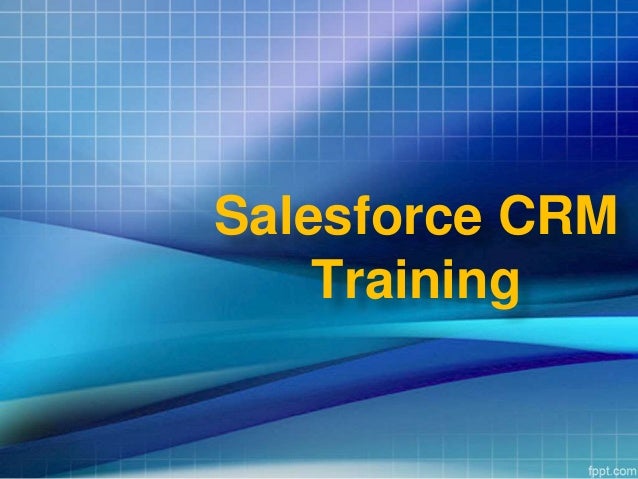 Salesforce CRM Training

fppt.com